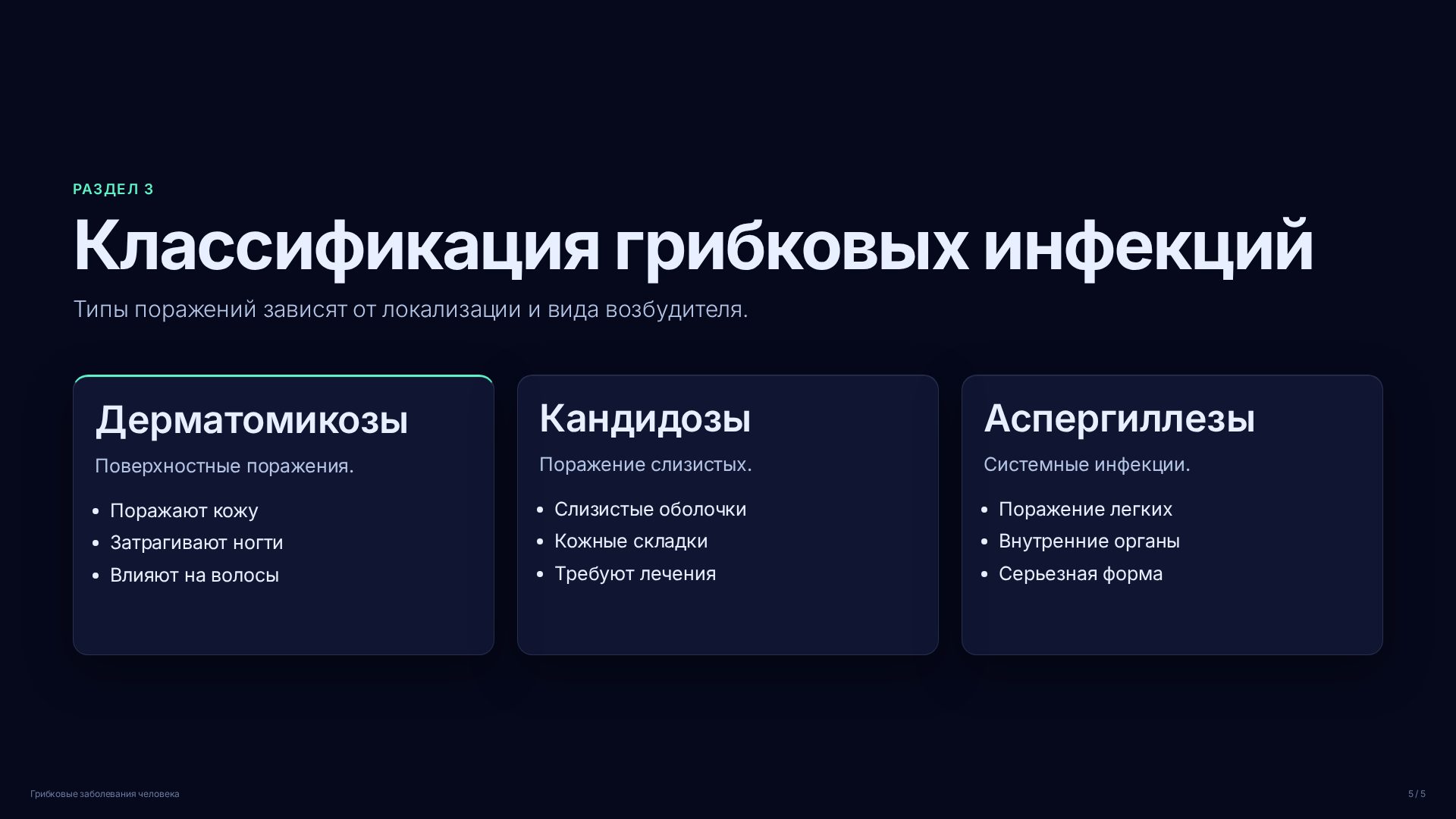 РАЗДЕЛ 3

Классификация грибковых инфекций

Типы поражений зависят от локализации и вида возбудителя.

Дерматомикозы

Поверхностные поражения.

- Поражают кожу
- Затрагивают ногти
- Влияют на волосы

Кандидозы

Поражение слизистых.

- Слизистые оболочки
- Кожные складки
- Требуют лечения

Аспергиллезы

Системные инфекции.

- Поражение легких
- Внутренние органы
- Серьезная форма

Грибковые заболевания человека

5 / 5